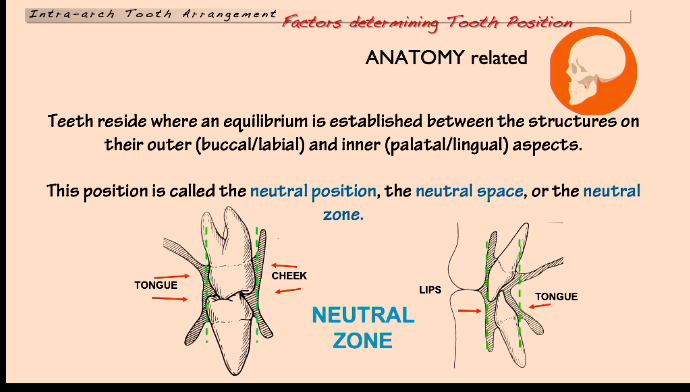 Intra-arch Tooth Arrangement

Factors determining Tooth Position

ANATOMY related

Teeth reside where an equilibrium is established between the structures on their outer (buccal/labial) and inner (palatal/lingual) aspects.

This position is called the neutral position, the neutral space, or the neutral zone.

TONGUE

CHEEK

NEUTRAL ZONE

LIPS

TONGUE